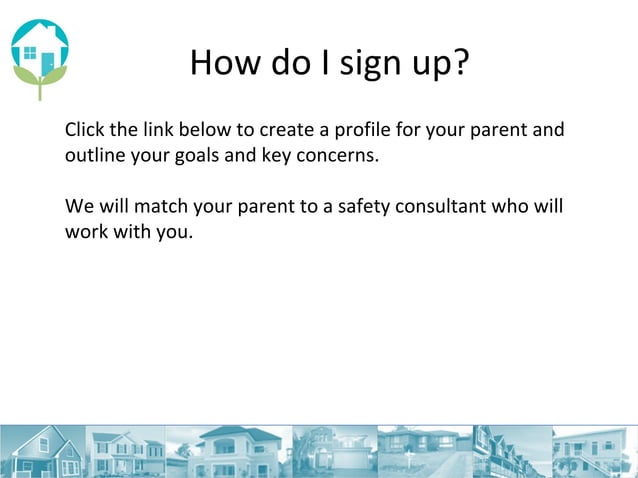 How do I sign up?

Click the link below to create a profile for your parent and outline your goals and key concerns.

We will match your parent to a safety consultant who will work with you.